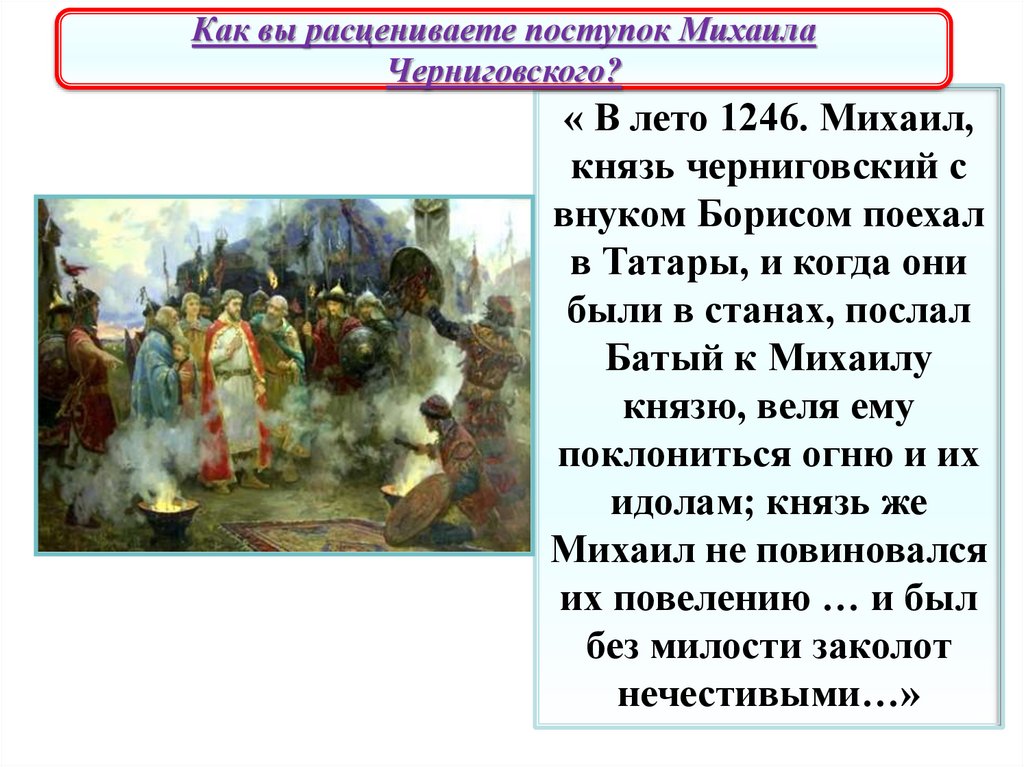 Как вы расцениваете поступок Михаила Черниговского?

« В лето 1246. Михаил, князь черниговский с внуком Борисом поехал в Татары, и когда они были в станах, послал Батый к Михаилу князю, веля ему поклониться огню и их идолам; князь же Михаил не повиновался их повелению … и был без милости заколот нечестивыми…»